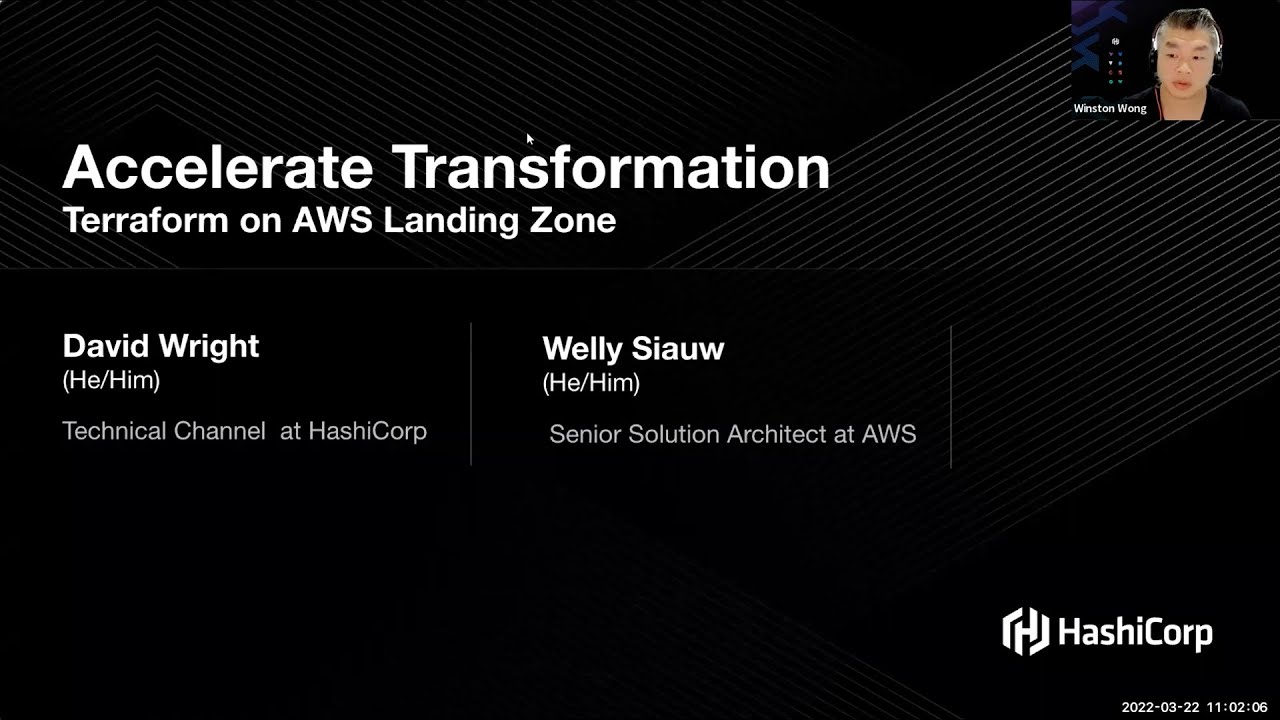 Winston Wong

Accelerate Transformation
Terraform on AWS Landing Zone

David Wright
(He/Him)

Technical Channel at HashiCorp

Welly Siauw
(He/Him)

Senior Solution Architect at AWS

HashiCorp

2022-03-22 11:02:06